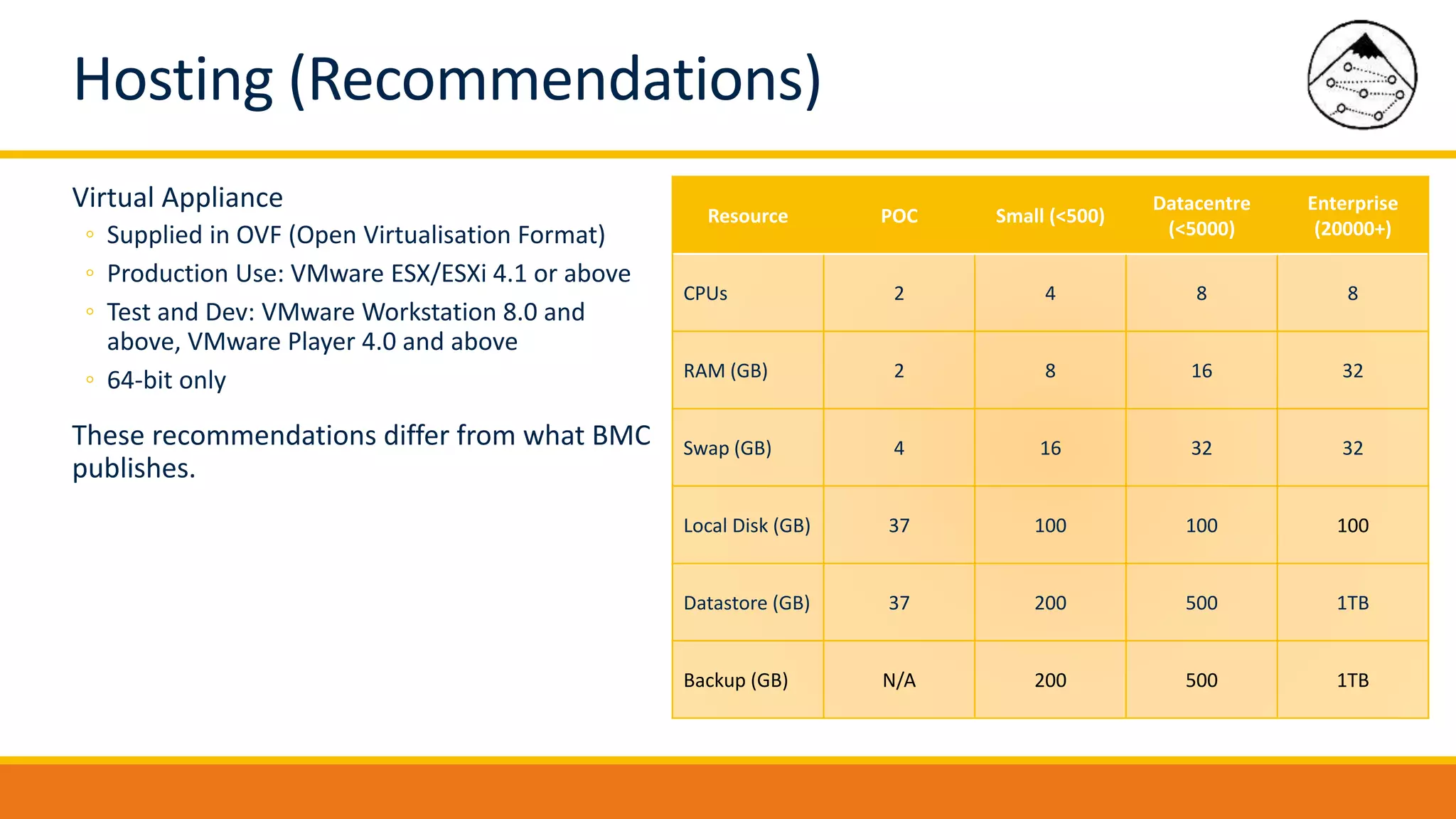 Hosting (Recommendations)

Virtual Appliance
◦ Supplied in OVF (Open Virtualisation Format)
◦ Production Use: VMware ESX/ESXi 4.1 or above
◦ Test and Dev: VMware Workstation 8.0 and above, VMware Player 4.0 and above
◦ 64-bit only

These recommendations differ from what BMC publishes.

| Resource | POC | Small (<500) | Datacentre (<5000) | Enterprise (20000+) |
|---|---|---|---|---|
| CPUs | 2 | 4 | 8 | 8 |
| RAM (GB) | 2 | 8 | 16 | 32 |
| Swap (GB) | 4 | 16 | 32 | 32 |
| Local Disk (GB) | 37 | 100 | 100 | 100 |
| Datastore (GB) | 37 | 200 | 500 | 1TB |
| Backup (GB) | N/A | 200 | 500 | 1TB |